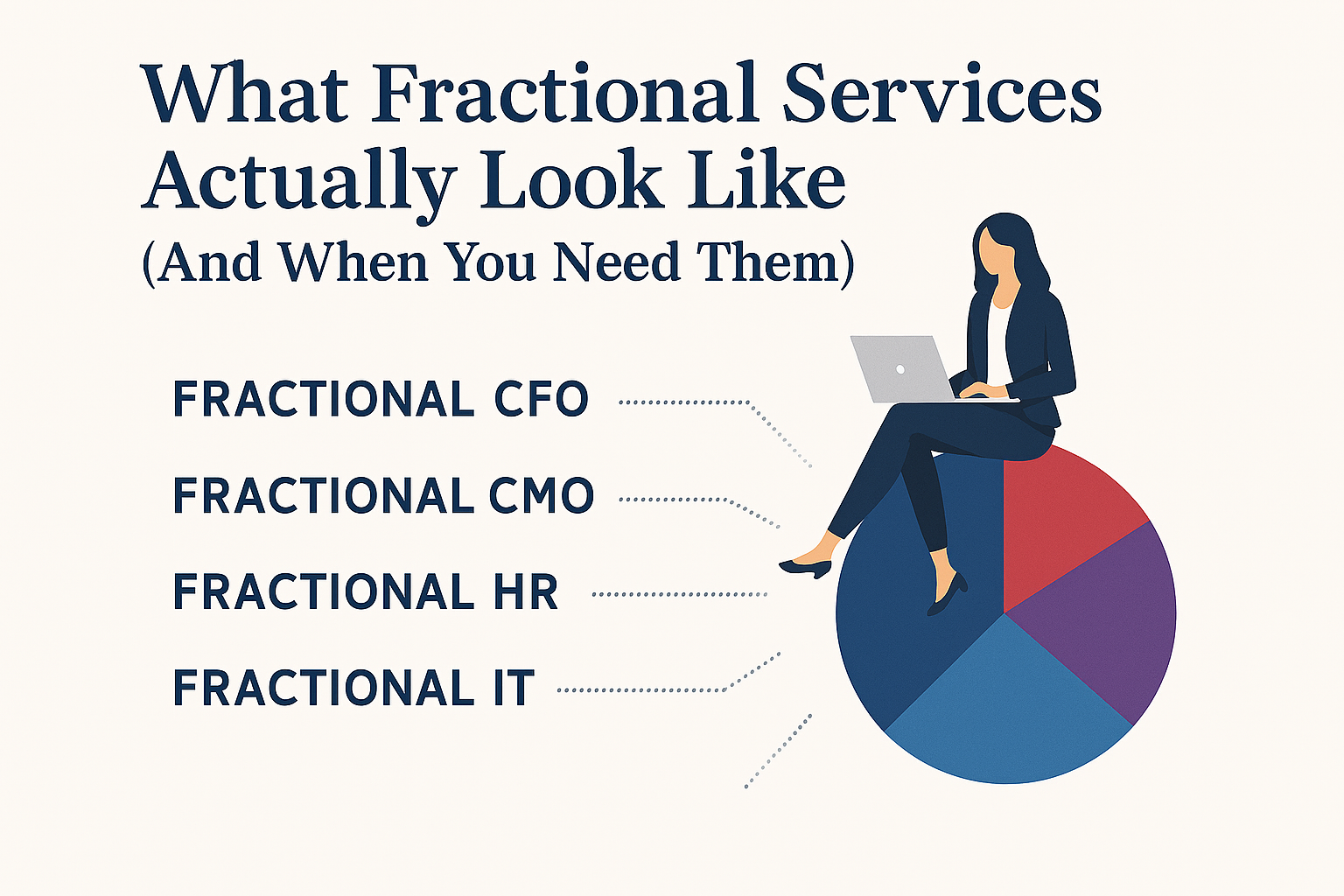 What Fractional Services Actually Look Like
(And When You Need Them)

FRACTIONAL CFO

FRACTIONAL CMO

FRACTIONAL HR

FRACTIONAL IT